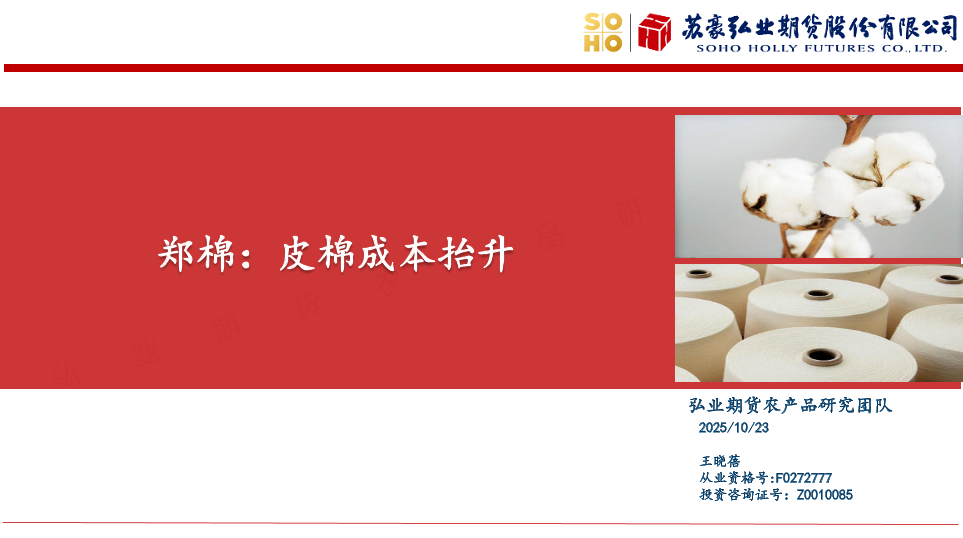 SOHO 苏豪弘业期货股份有限公司
SOHO HOLLY FUTURES CO., LTD.

郑棉：皮棉成本抬升

弘业期货农产品研究团队
2025/10/23

王晓蓓
从业资格号:F0272777
投资咨询证号：Z0010085